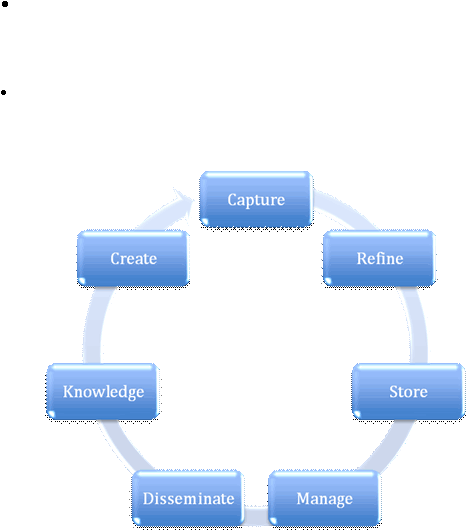 Capture

Refine

Store

Manage

Disseminate

Knowledge

Create